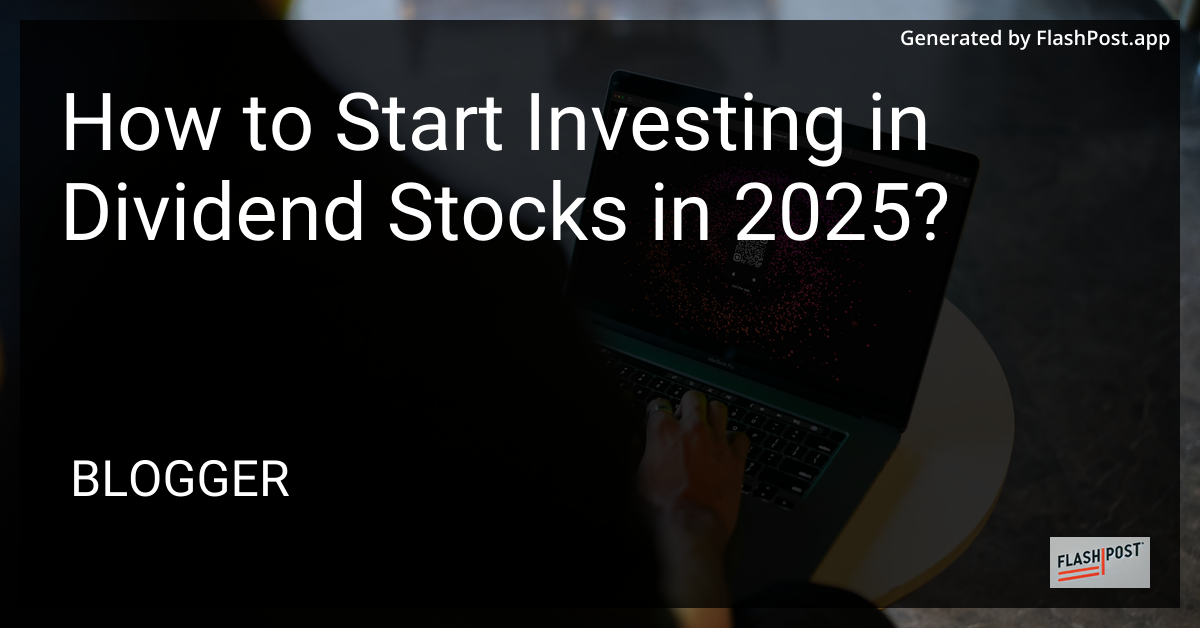 Generated by FlashPost.app

How to Start Investing in Dividend Stocks in 2025?

BLOGGER

FLASHPOST